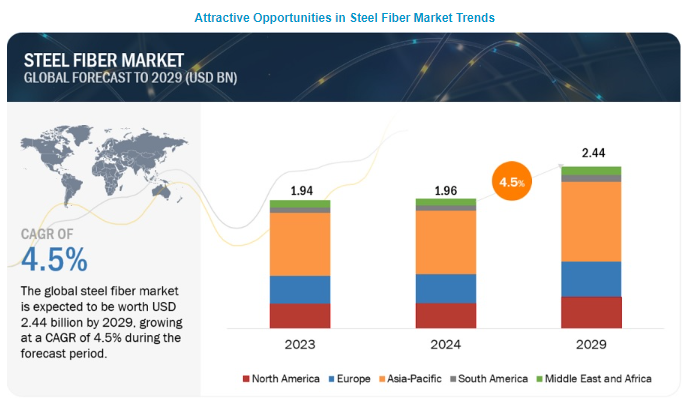 Attractive Opportunities in Steel Fiber Market Trends

STEEL FIBER MARKET
GLOBAL FORECAST TO 2029 (USD BN)

CAGR OF
4.5%

The global steel fiber market is expected to be worth USD 2.44 billion by 2029, growing at a CAGR of 4.5% during the forecast period.

1.94
1.96
4.5%
2.44

2023
2024
2029

North America
Europe
Asia-Pacific
South America
Middle East and Africa